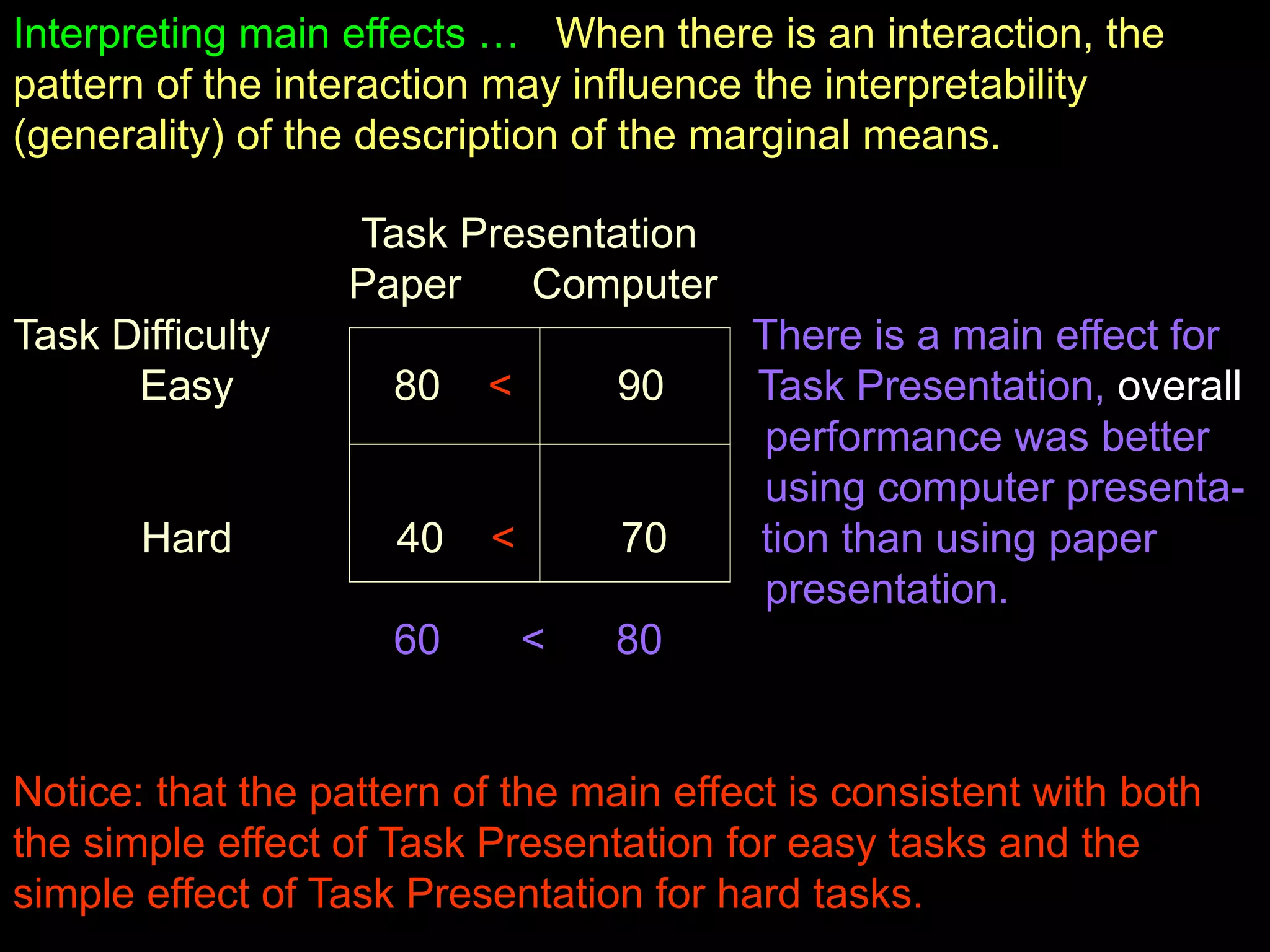 Interpreting main effects … When there is an interaction, the pattern of the interaction may influence the interpretability (generality) of the description of the marginal means.

Task Presentation

| Task Difficulty | Paper | | Computer |
|---|---|---|---|
| Easy | 80 | < | 90 |
| Hard | 40 | < | 70 |
| | 60 | < | 80 |

There is a main effect for Task Presentation, overall performance was better using computer presentation than using paper presentation.

Notice: that the pattern of the main effect is consistent with both the simple effect of Task Presentation for easy tasks and the simple effect of Task Presentation for hard tasks.